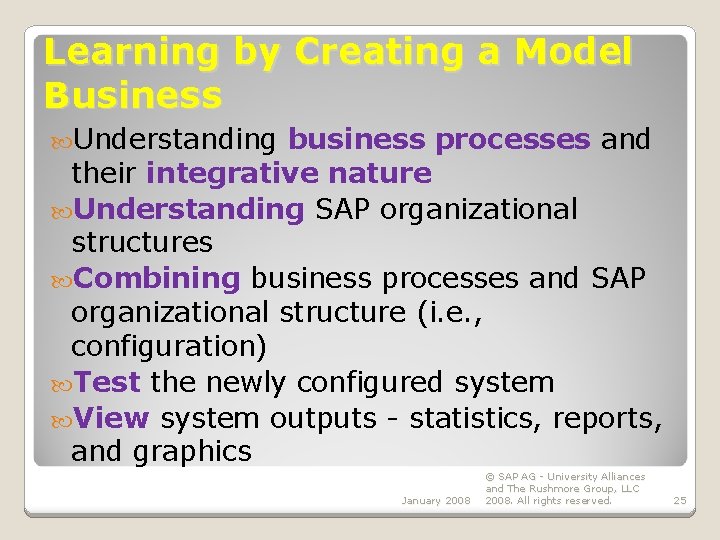 Learning by Creating a Model Business

Understanding business processes and their integrative nature

Understanding SAP organizational structures

Combining business processes and SAP organizational structure (i.e., configuration)

Test the newly configured system

View system outputs - statistics, reports, and graphics

January 2008

© SAP AG - University Alliances and The Rushmore Group, LLC 2008. All rights reserved.

25